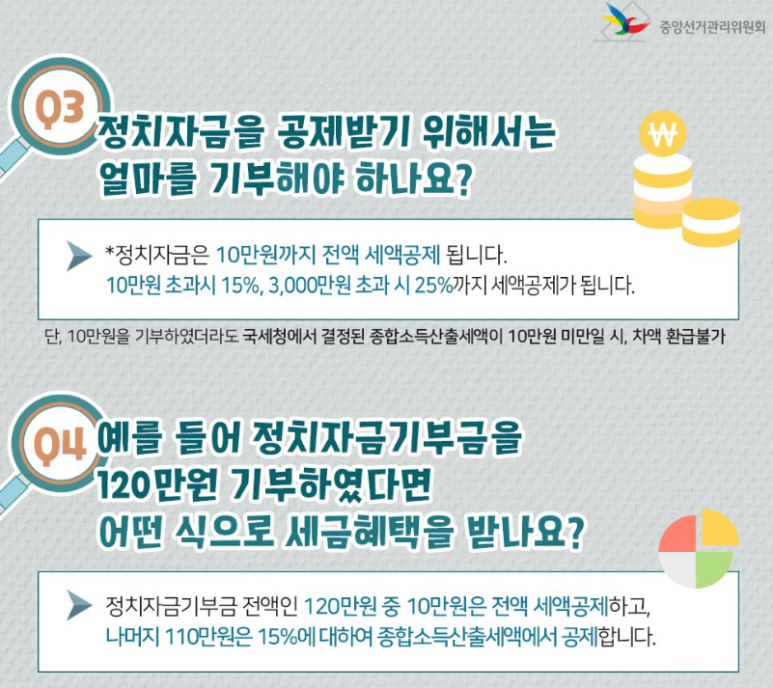 중앙선거관리위원회

Q3 정치자금을 공제받기 위해서는 얼마를 기부해야 하나요?

₩

*정치자금은 10만원까지 전액 세액공제 됩니다.
10만원 초과시 15%, 3,000만원 초과 시 25%까지 세액공제가 됩니다.

단, 10만원을 기부하였더라도 국세청에서 결정된 종합소득산출세액이 10만원 미만일 시, 차액 환급불가

Q4 예를 들어 정치자금기부금을 120만원 기부하였다면 어떤 식으로 세금혜택을 받나요?

정치자금기부금 전액인 120만원 중 10만원은 전액 세액공제하고,
나머지 110만원은 15%에 대하여 종합소득산출세액에서 공제합니다.